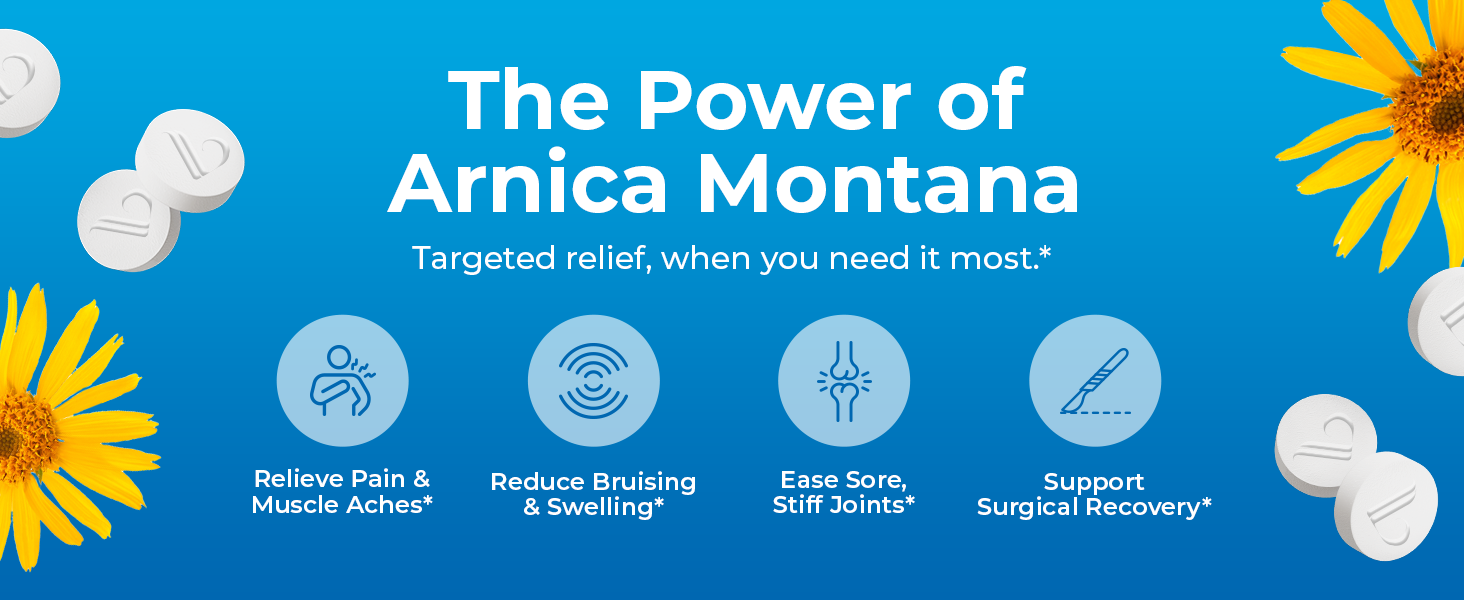 The Power of Arnica Montana

Targeted relief, when you need it most.*

Relieve Pain & Muscle Aches*

Reduce Bruising & Swelling*

Ease Sore, Stiff Joints*

Support Surgical Recovery*